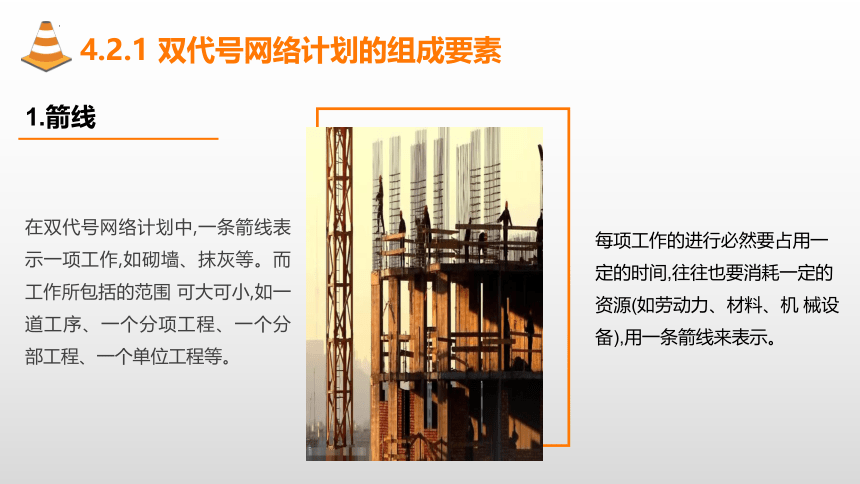 4.2.1 双代号网络计划的组成要素

1.箭线

在双代号网络计划中,一条箭线表示一项工作,如砌墙、抹灰等。而工作所包括的范围 可大可小,如一道工序、一个分项工程、一个分部工程、一个单位工程等。

每项工作的进行必然要占用一定的时间,往往也要消耗一定的资源(如劳动力、材料、机 械设备),用一条箭线来表示。